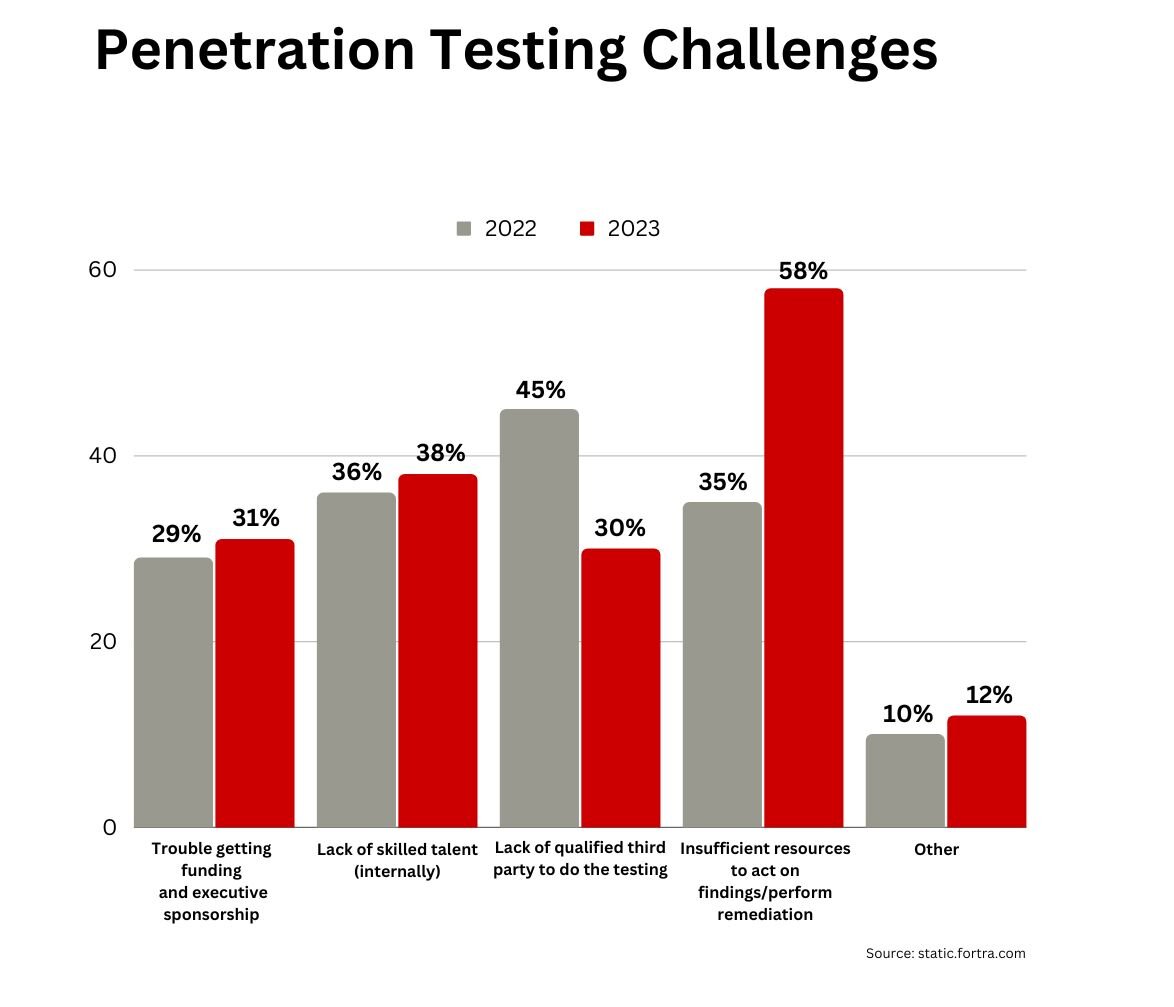 Penetration Testing Challenges

2022 2023

60
40
20
0

29% 31%
36% 38%
45% 30%
35% 58%
10% 12%

Trouble getting funding and executive sponsorship

Lack of skilled talent (internally)

Lack of qualified third party to do the testing

Insufficient resources to act on findings/perform remediation

Other

Source: static.fortra.com